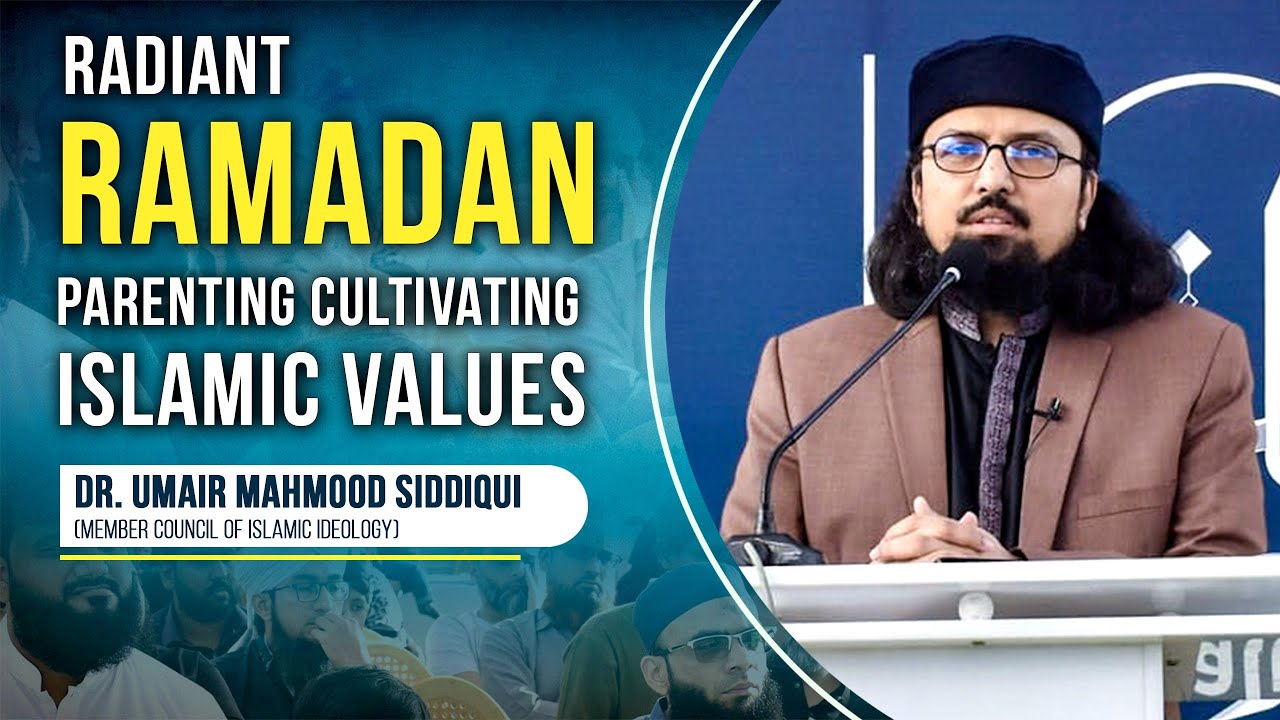 RADIANT
RAMADAN
PARENTING CULTIVATING
ISLAMIC VALUES

DR. UMAIR MAHMOOD SIDDIQUI
(MEMBER COUNCIL OF ISLAMIC IDEOLOGY)